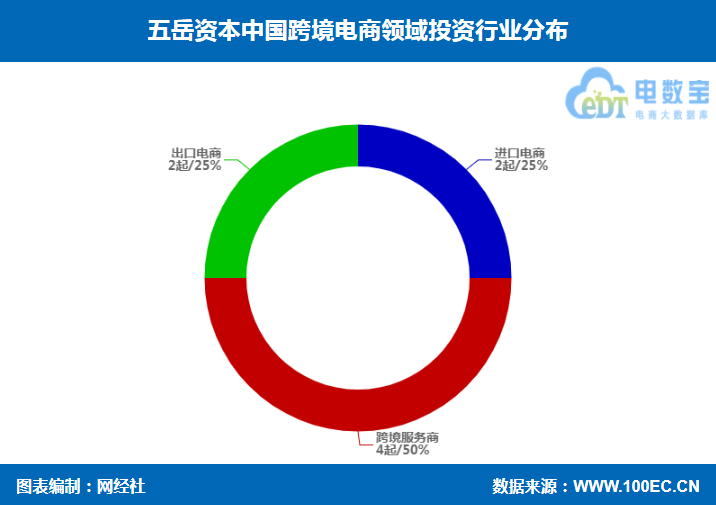 五岳资本中国跨境电商领域投资行业分布

eDT 电数宝
电商大数据库

出口电商
2起/25%

进口电商
2起/25%

跨境服务商
4起/50%

图表编制：网经社

数据来源：WWW.100EC.CN